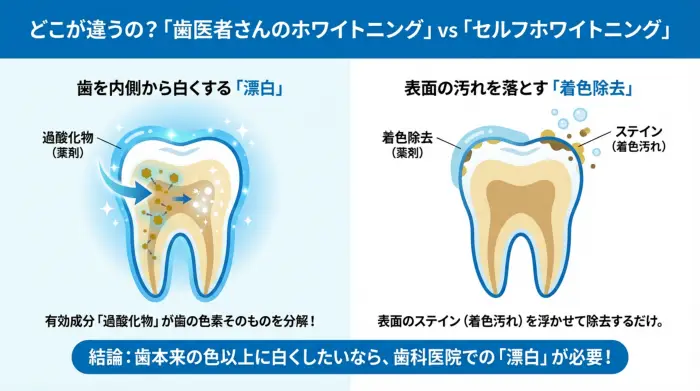 どこが違うの？「歯医者さんのホワイトニング」vs「セルフホワイトニング」

歯を内側から白くする「漂白」

過酸化物
（薬剤）

有効成分「過酸化物」が歯の色素そのものを分解！

表面の汚れを落とす「着色除去」

着色除去
（薬剤）

ステイン
（着色汚れ）

表面のステイン（着色汚れ）を浮かせて除去するだけ。

結論：歯本来の色以上に白くしたいなら、歯科医院での「漂白」が必要！